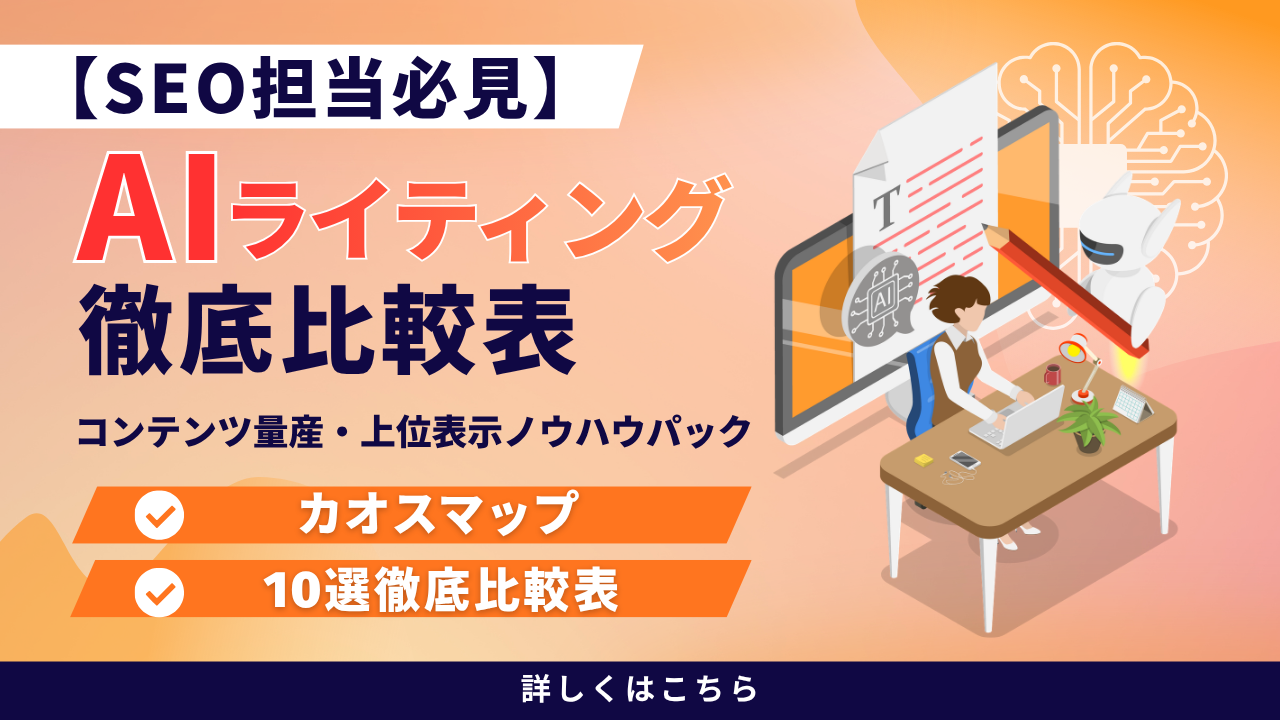 【SEO担当必見】

AIライティング
徹底比較表

コンテンツ量産・上位表示ノウハウパック

カオスマップ

10選徹底比較表

T

AI

詳しくはこちら